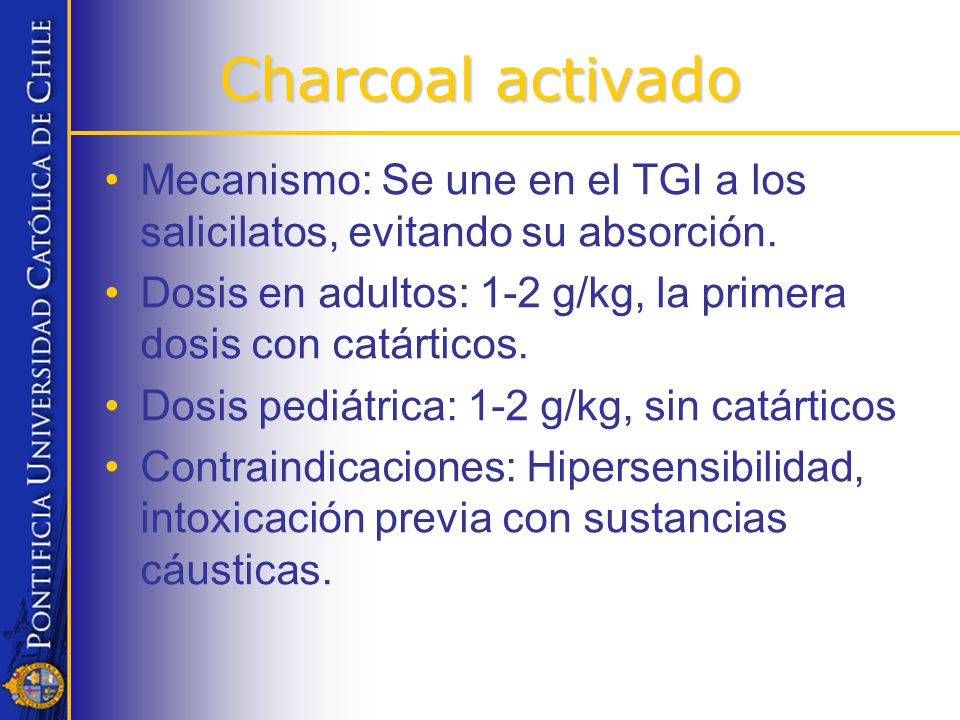 Pontificia Universidad Católica de Chile

Charcoal activado

• Mecanismo: Se une en el TGI a los salicilatos, evitando su absorción.
• Dosis en adultos: 1-2 g/kg, la primera dosis con catárticos.
• Dosis pediátrica: 1-2 g/kg, sin catárticos
• Contraindicaciones: Hipersensibilidad, intoxicación previa con sustancias cáusticas.